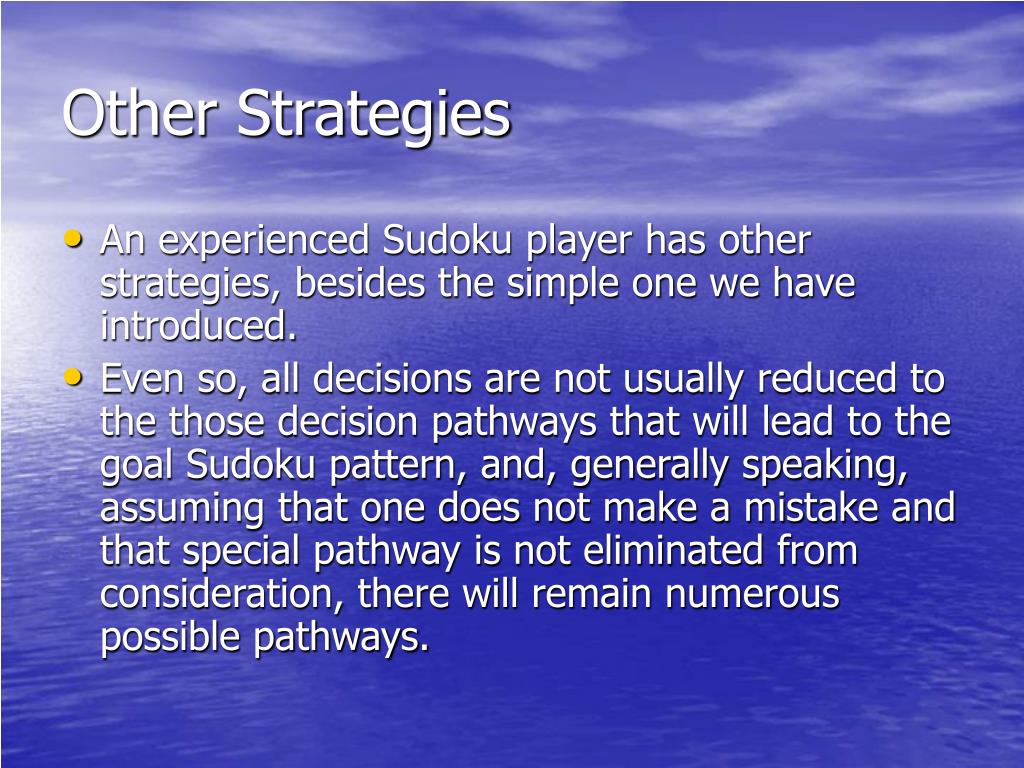 Other Strategies

• An experienced Sudoku player has other strategies, besides the simple one we have introduced.
• Even so, all decisions are not usually reduced to the those decision pathways that will lead to the goal Sudoku pattern, and, generally speaking, assuming that one does not make a mistake and that special pathway is not eliminated from consideration, there will remain numerous possible pathways.